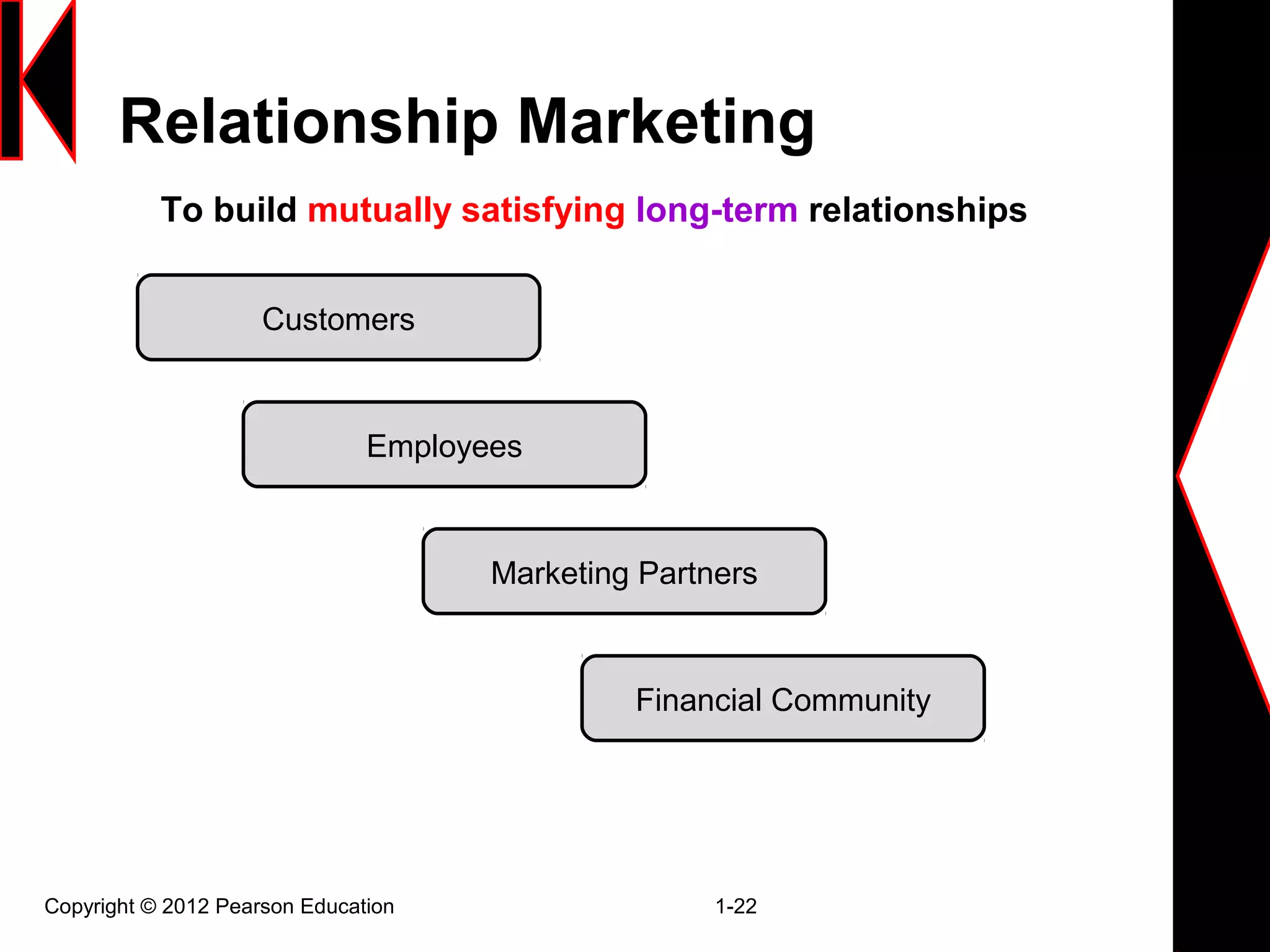 Relationship Marketing

To build mutually satisfying long-term relationships

Customers

Employees

Marketing Partners

Financial Community

Copyright © 2012 Pearson Education

1-22